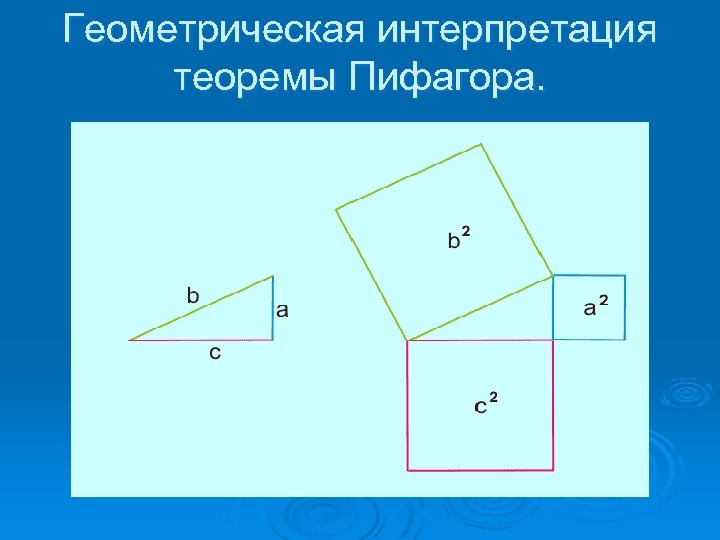 Геометрическая интерпретация теоремы Пифагора.

b

a

c

$b^2$

$a^2$

$c^2$